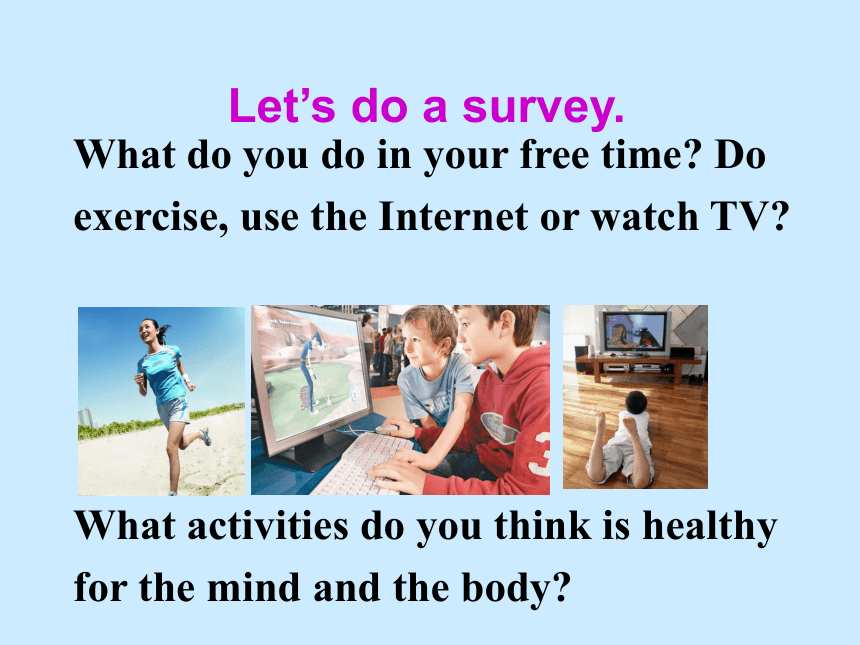 Let’s do a survey.

What do you do in your free time? Do exercise, use the Internet or watch TV?

What activities do you think is healthy for the mind and the body?